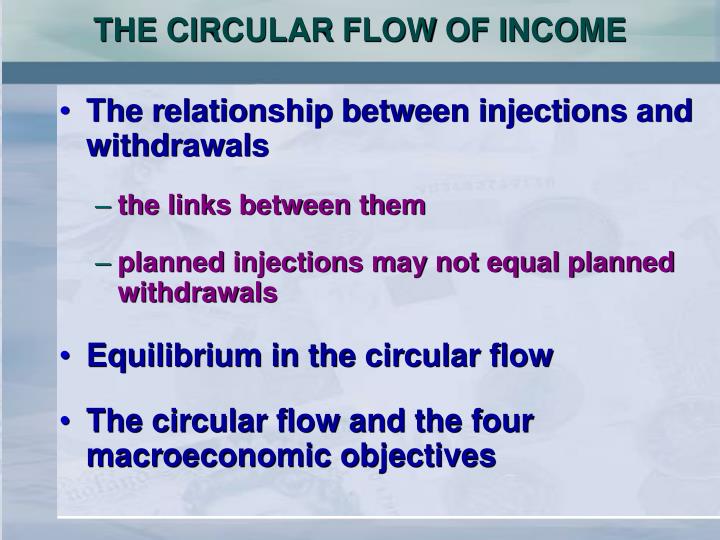 THE CIRCULAR FLOW OF INCOME

• The relationship between injections and withdrawals

– the links between them

– planned injections may not equal planned withdrawals

• Equilibrium in the circular flow

• The circular flow and the four macroeconomic objectives